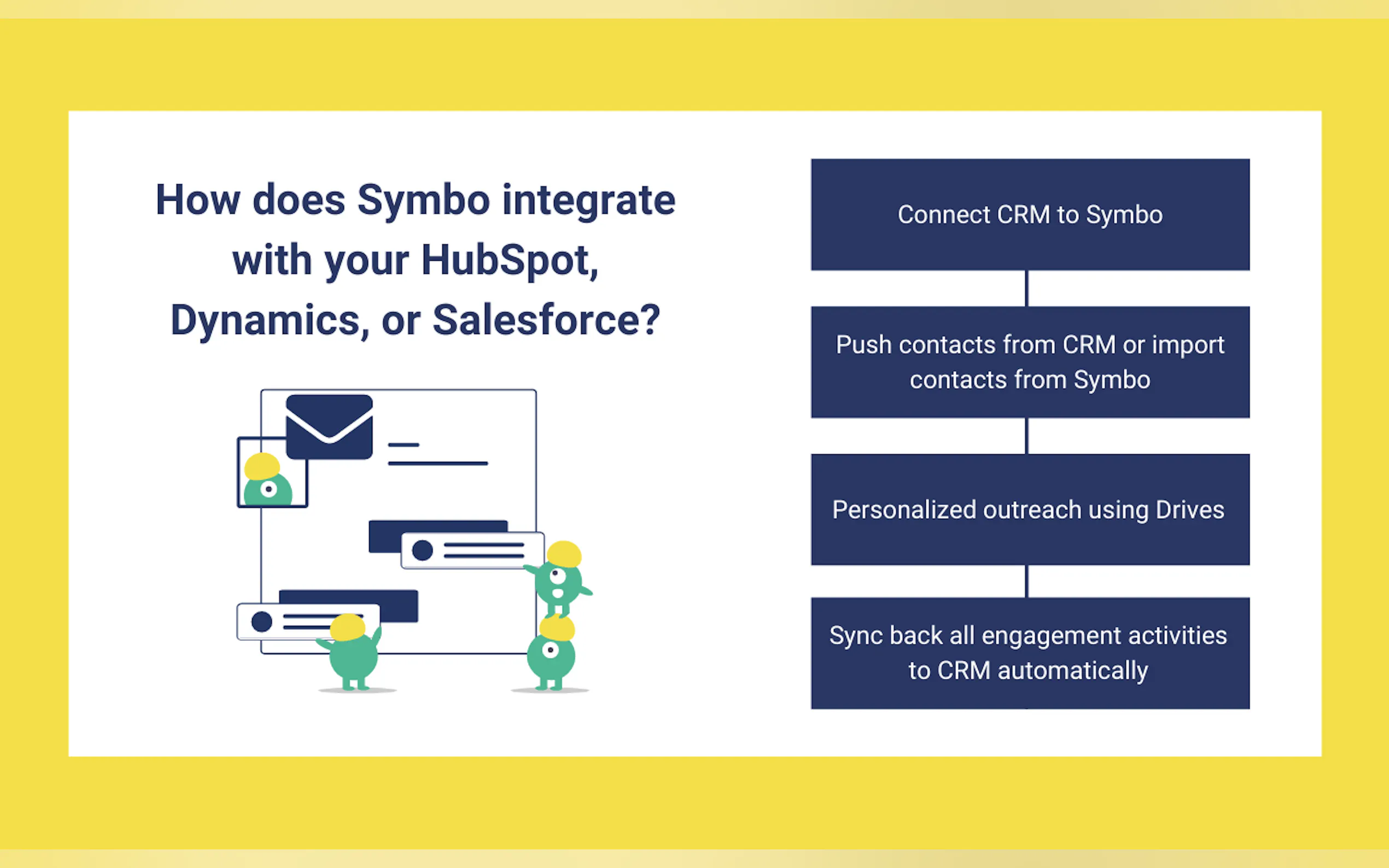 How does Symbo integrate with your HubSpot, Dynamics, or Salesforce?

Connect CRM to Symbo

Push contacts from CRM or import contacts from Symbo

Personalized outreach using Drives

Sync back all engagement activities to CRM automatically